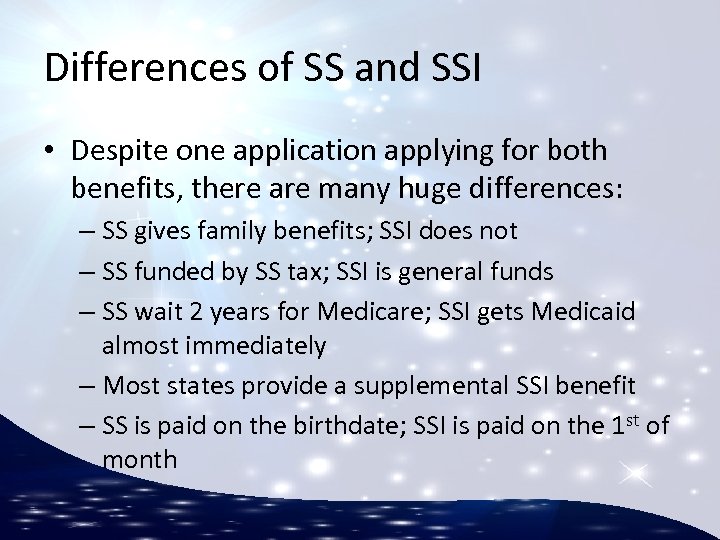 Differences of SS and SSI

• Despite one application applying for both benefits, there are many huge differences:
– SS gives family benefits; SSI does not
– SS funded by SS tax; SSI is general funds
– SS wait 2 years for Medicare; SSI gets Medicaid almost immediately
– Most states provide a supplemental SSI benefit
– SS is paid on the birthdate; SSI is paid on the 1$^{st}$ of month